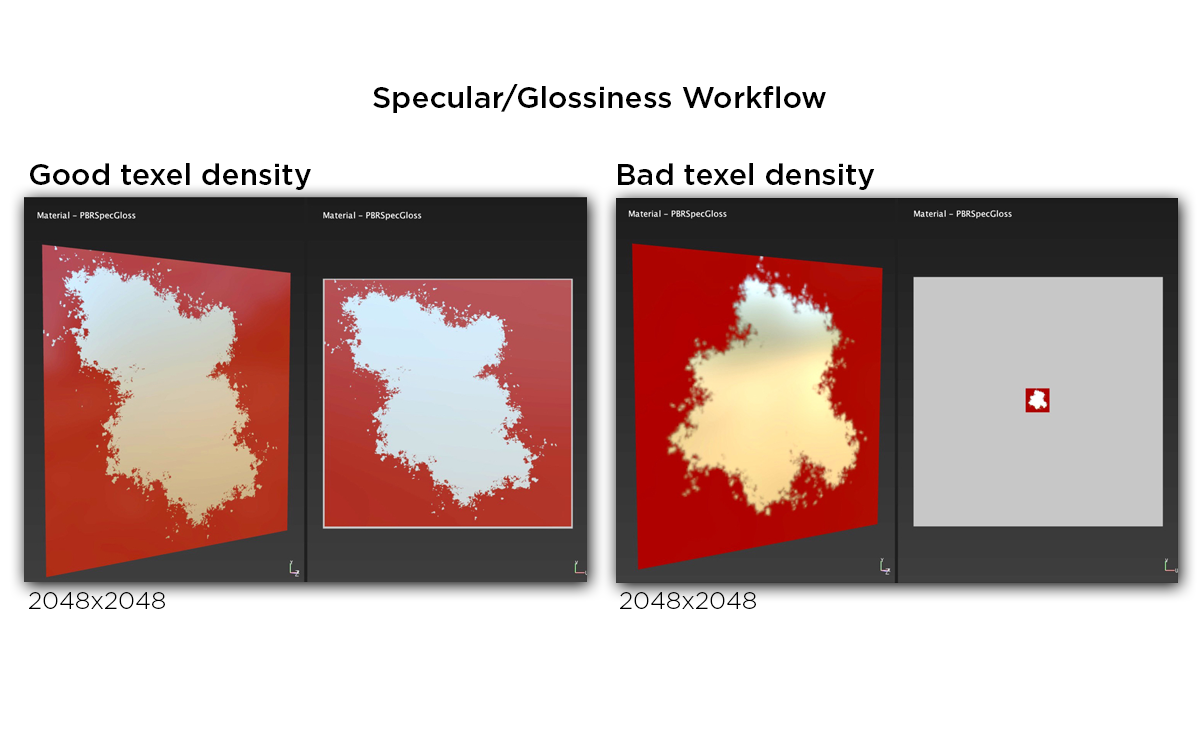 Specular/Glossiness Workflow

Good texel density

Material – PBRSpecGloss

Material – PBRSpecGloss

2048x2048

Bad texel density

Material – PBRSpecGloss

Material – PBRSpecGloss

2048x2048